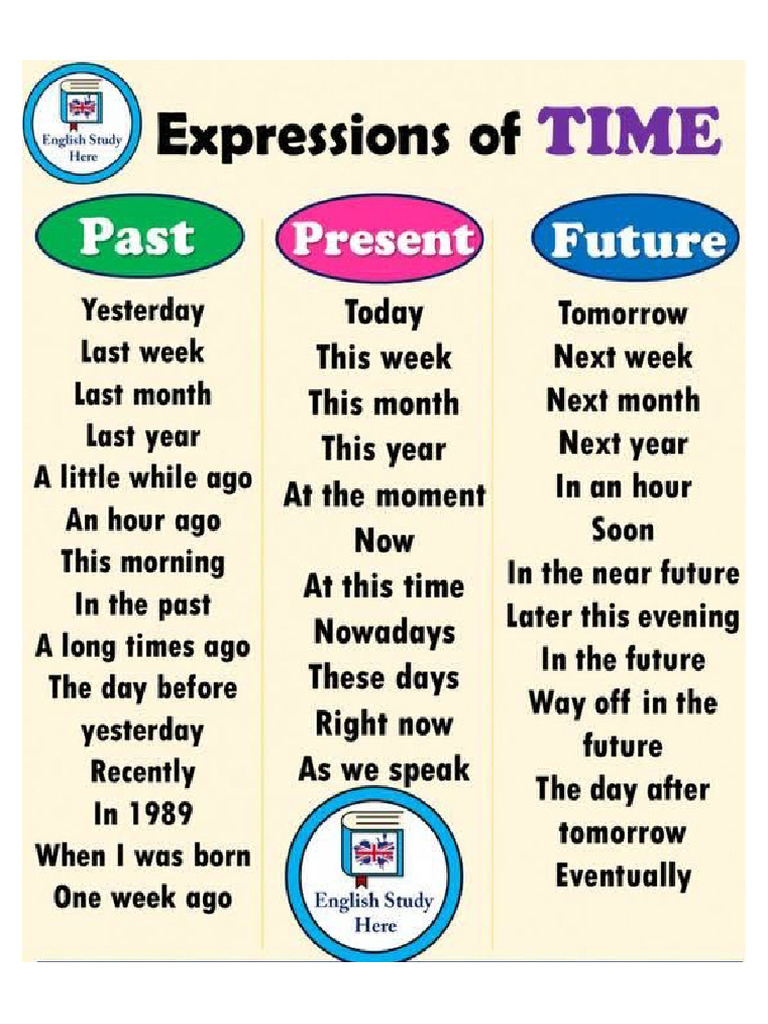 English Study Here

Expressions of TIME

Past

Yesterday
Last week
Last month
Last year
A little while ago
An hour ago
This morning
In the past
A long times ago
The day before yesterday
Recently
In 1989
When I was born
One week ago

Present

Today
This week
This month
This year
At the moment
Now
At this time
Nowadays
These days
Right now
As we speak

English Study Here

Future

Tomorrow
Next week
Next month
Next year
In an hour
Soon
In the near future
Later this evening
In the future
Way off in the future
The day after tomorrow
Eventually